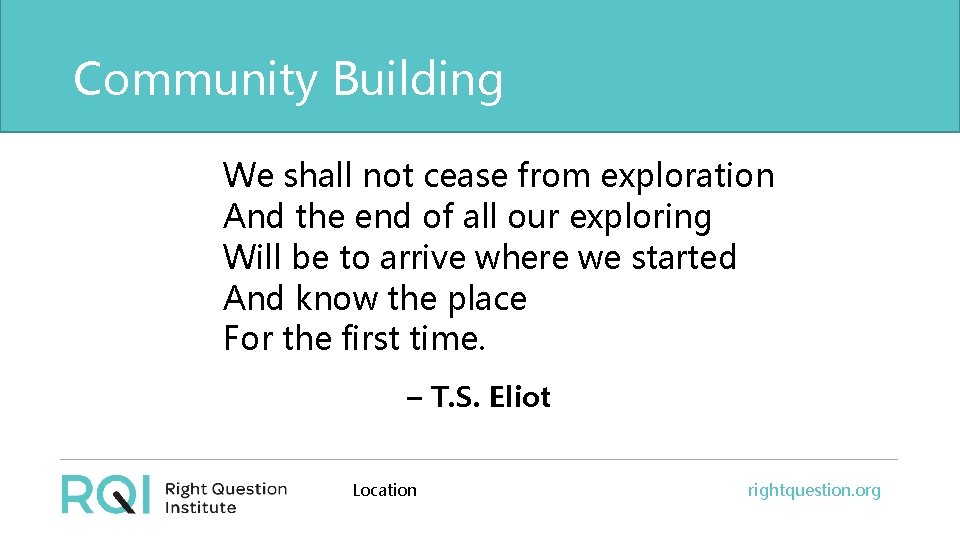 Community Building

We shall not cease from exploration
And the end of all our exploring
Will be to arrive where we started
And know the place
For the first time.

– T.S. Eliot

RQI Right Question Institute

Location

rightquestion.org